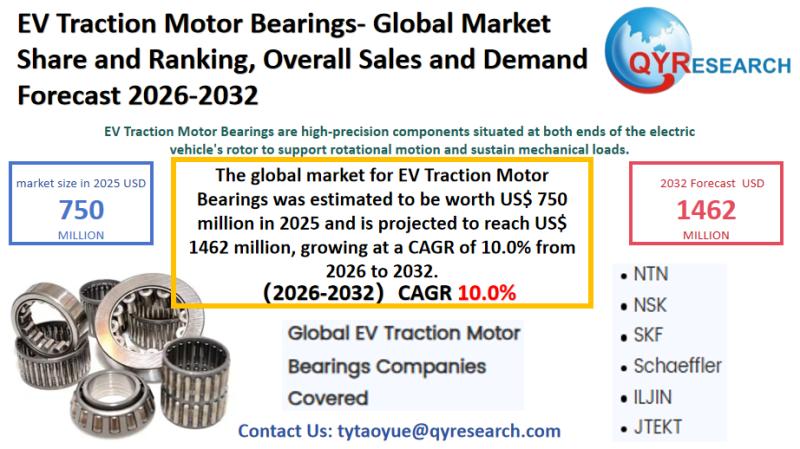 EV Traction Motor Bearings- Global Market Share and Ranking, Overall Sales and Demand Forecast 2026-2032

QYRESEARCH

EV Traction Motor Bearings are high-precision components situated at both ends of the electric vehicle's rotor to support rotational motion and sustain mechanical loads.

market size in 2025 USD
750
MILLION

The global market for EV Traction Motor Bearings was estimated to be worth US$ 750 million in 2025 and is projected to reach US$ 1462 million, growing at a CAGR of 10.0% from 2026 to 2032.
(2026-2032) CAGR 10.0%

2032 Forecast USD
1462
MILLION

Global EV Traction Motor Bearings Companies Covered

• NTN
• NSK
• SKF
• Schaeffler
• ILJIN
• JTEKT

Contact Us: tytaoyue@qyresearch.com